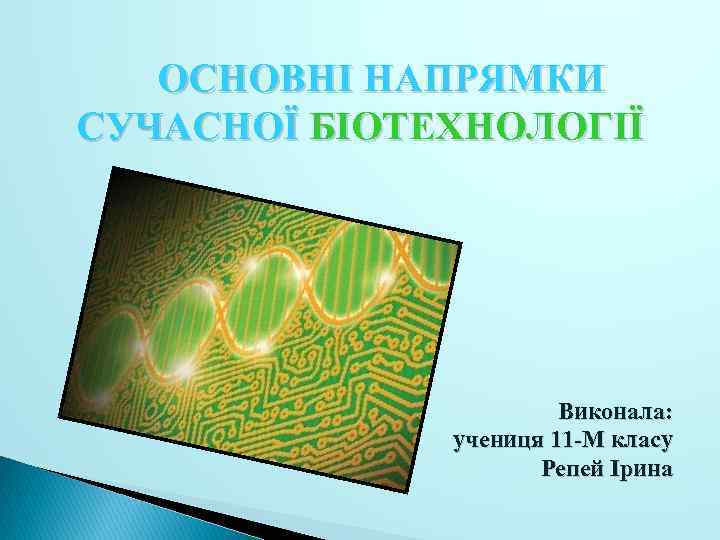 ОСНОВНІ НАПРЯМКИ СУЧАСНОЇ БІОТЕХНОЛОГІЇ

Виконала:
учениця 11-М класу
Репей Ірина